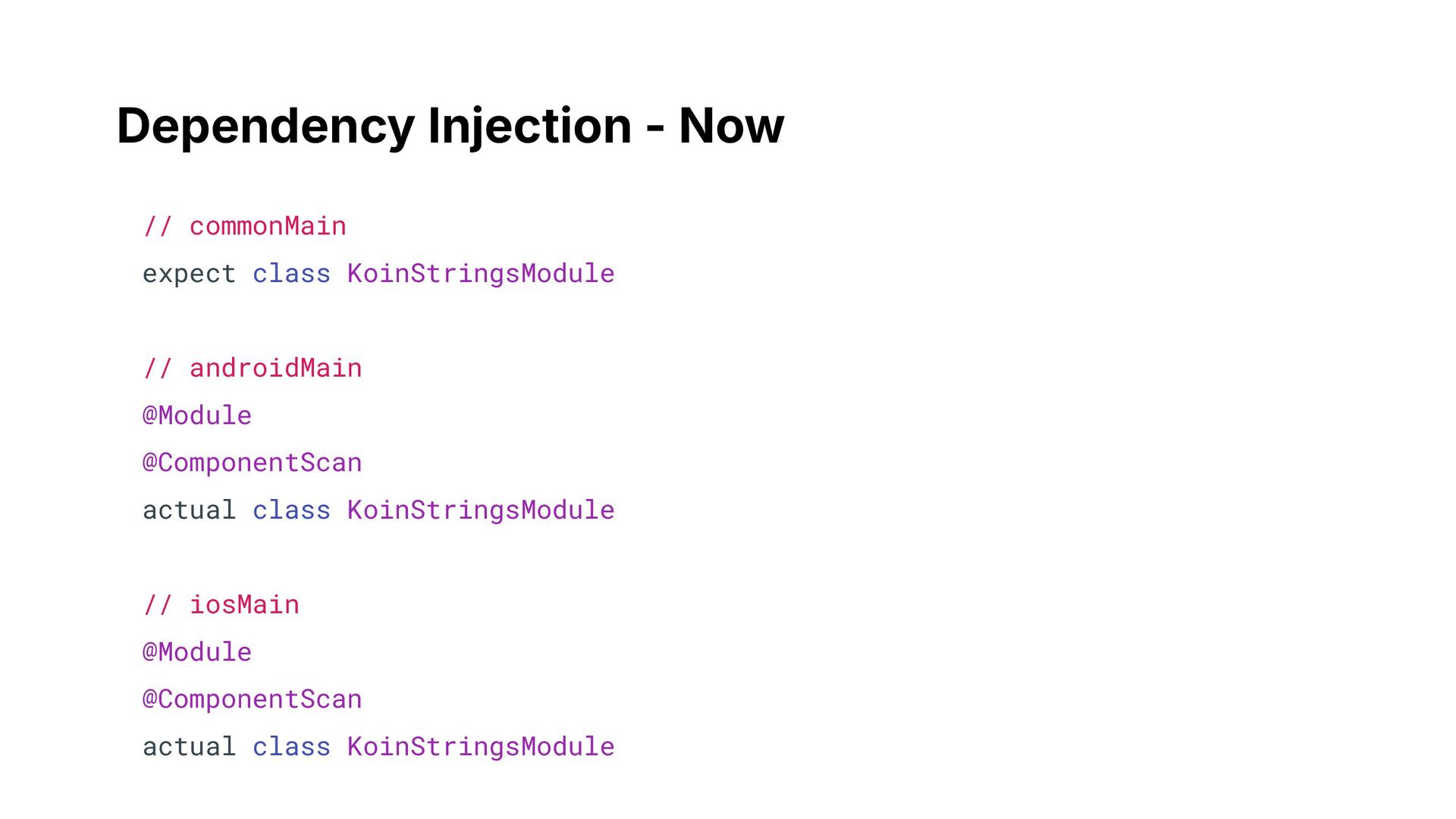 Dependency Injection - Now

// commonMain
expect class KoinStringsModule

// androidMain
@Module
@ComponentScan
actual class KoinStringsModule

// iosMain
@Module
@ComponentScan
actual class KoinStringsModule